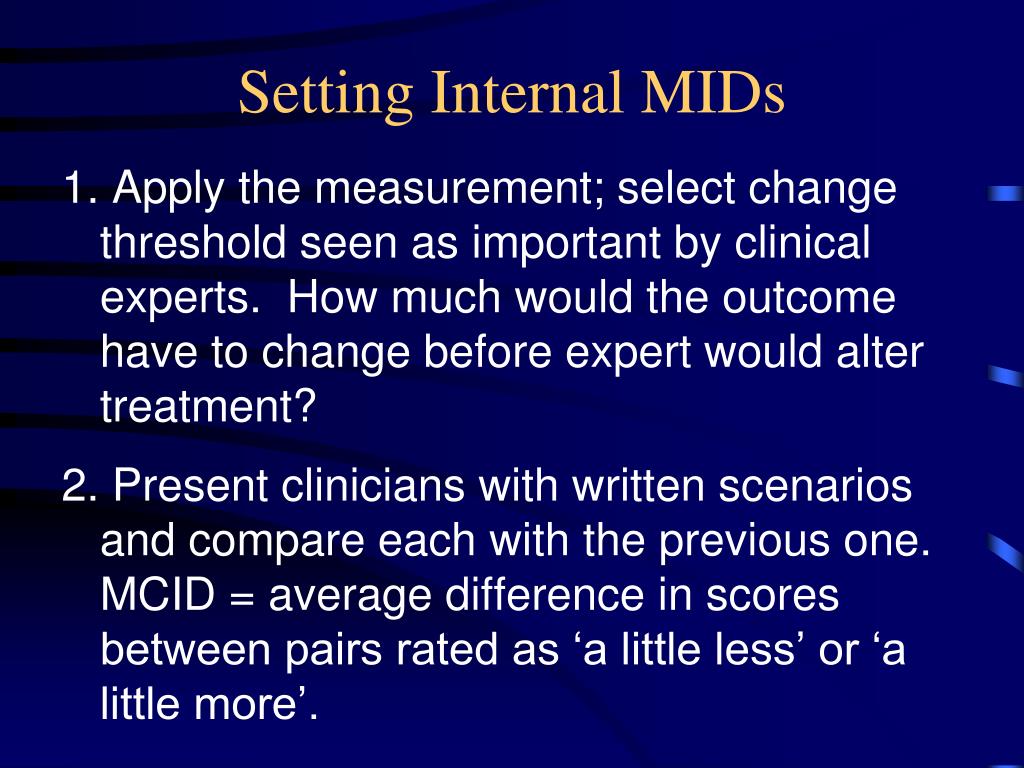 Setting Internal MIDs

1. Apply the measurement; select change threshold seen as important by clinical experts. How much would the outcome have to change before expert would alter treatment?

2. Present clinicians with written scenarios and compare each with the previous one. MCID = average difference in scores between pairs rated as ‘a little less’ or ‘a little more’.